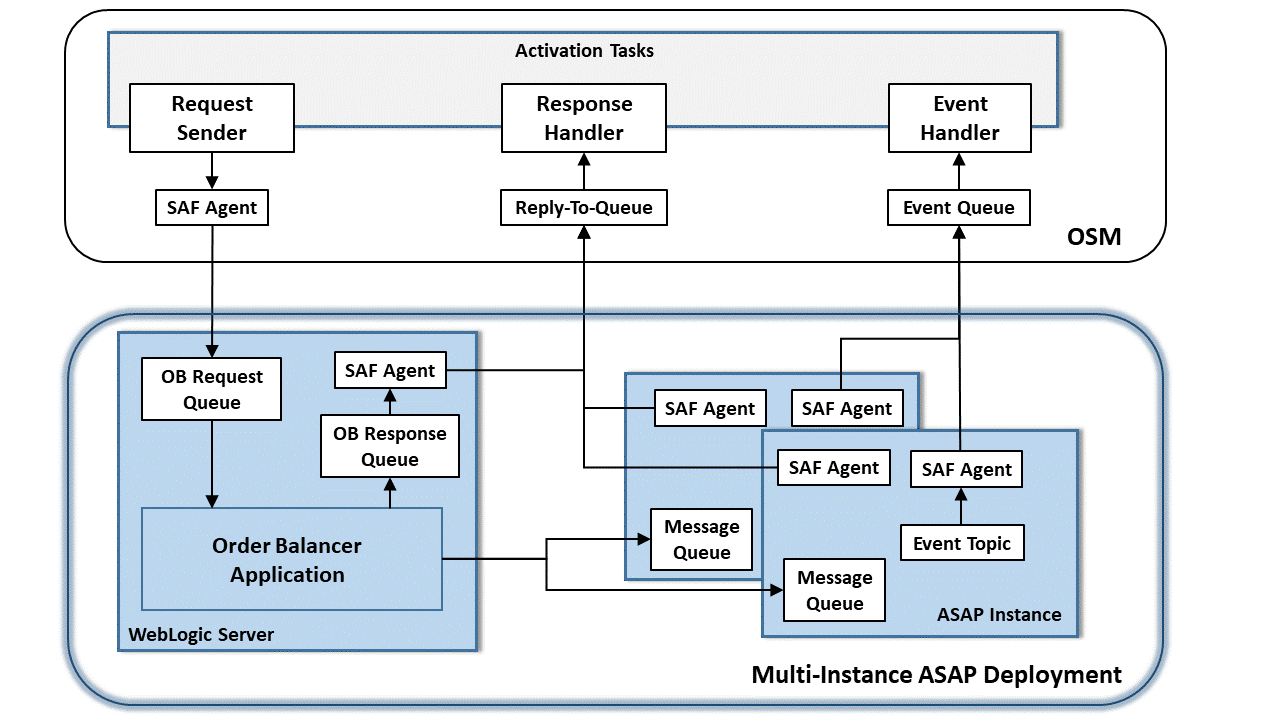 Activation Tasks

Request Sender

Response Handler

Event Handler

SAF Agent

Reply-To-Queue

Event Queue

OSM

OB Request Queue

SAF Agent

OB Response Queue

Order Balancer Application

WebLogic Server

SAF Agent

SAF Agent

SAF Agent

SAF Agent

Message Queue

Event Topic

Message Queue

ASAP Instance

Multi-Instance ASAP Deployment